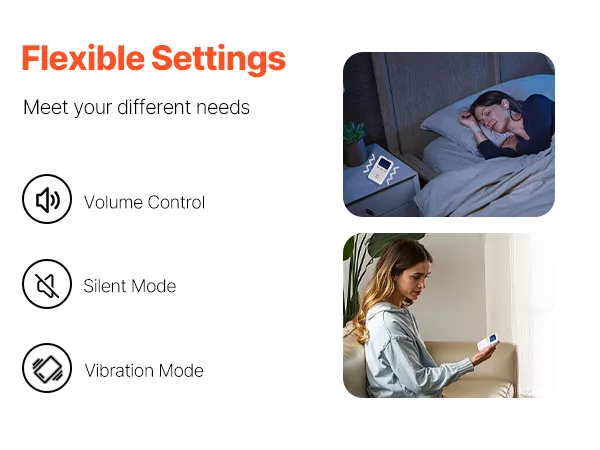 Flexible Settings

Meet your different needs

Volume Control

Silent Mode

Vibration Mode